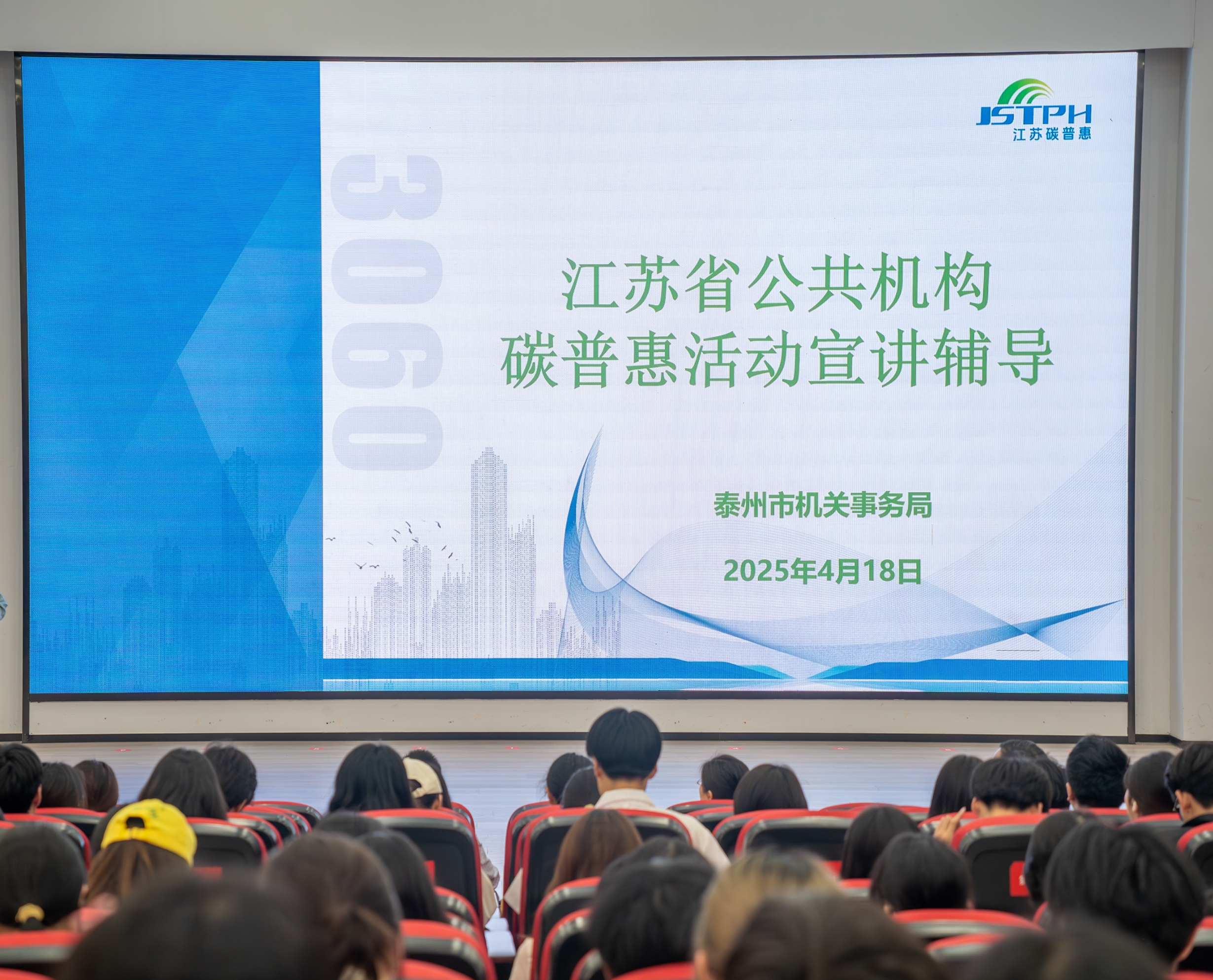 JSTPH
江苏碳普惠

3060

江苏省公共机构
碳普惠活动宣讲辅导

泰州市机关事务局

2025年4月18日